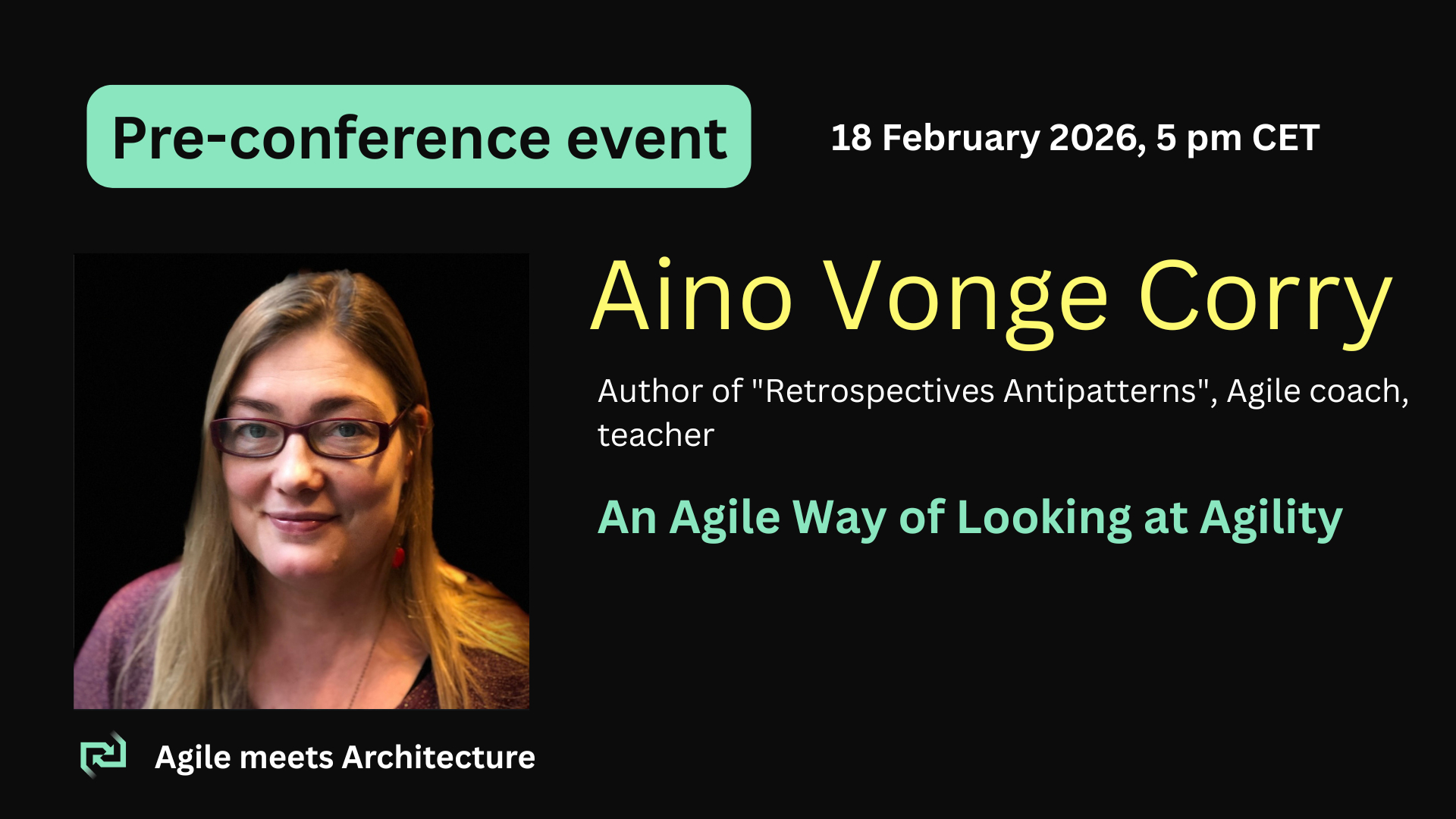 Pre-conference event

18 February 2026, 5 pm CET

Aino Vonge Corry

Author of "Retrospectives Antipatterns", Agile coach, teacher

An Agile Way of Looking at Agility

Agile meets Architecture